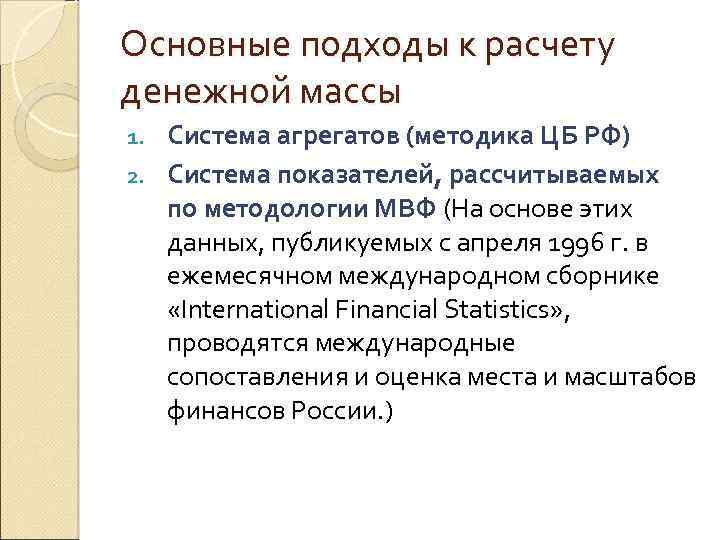 Основные подходы к расчету денежной массы

1. Система агрегатов (методика ЦБ РФ)
2. Система показателей, рассчитываемых по методологии МВФ (На основе этих данных, публикуемых с апреля 1996 г. в ежемесячном международном сборнике «International Financial Statistics», проводятся международные сопоставления и оценка места и масштабов финансов России.)